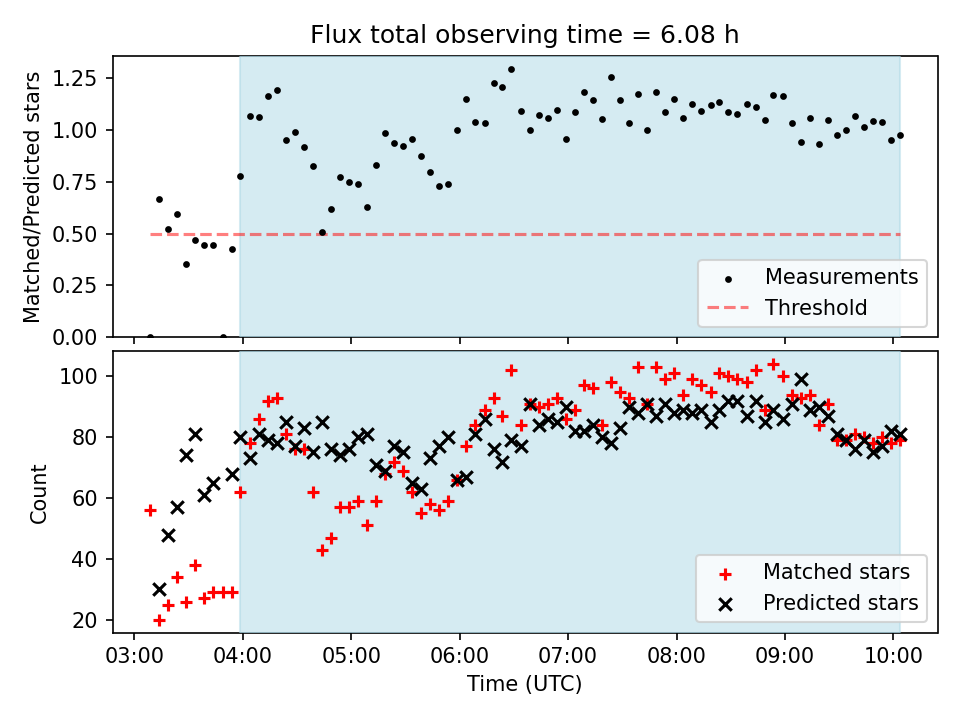 Flux total observing time = 6.08 h

Matched/Predicted stars

1.25
1.00
0.75
0.50
0.25
0.00

Measurements
Threshold

Count

100
80
60
40
20

Matched stars
Predicted stars

03:00 04:00 05:00 06:00 07:00 08:00 09:00 10:00

Time (UTC)